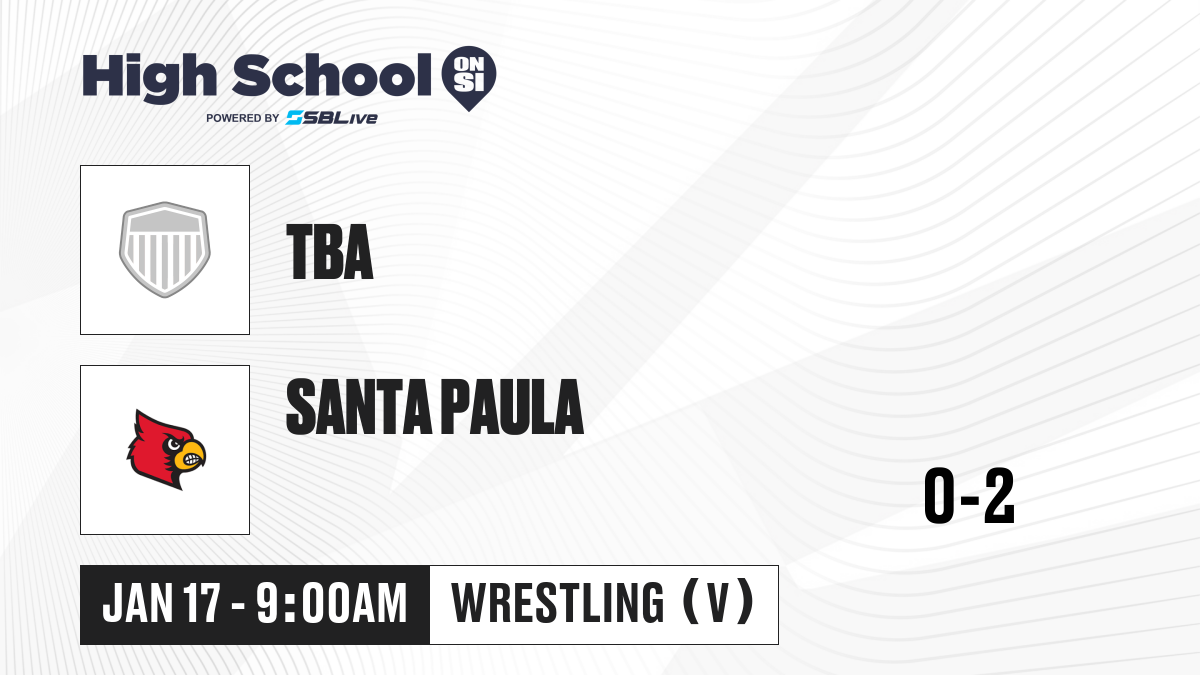 High School ON SI
POWERED BY SBLive

TBA

SANTA PAULA

0-2

JAN 17 - 9:00AM

WRESTLING (V)